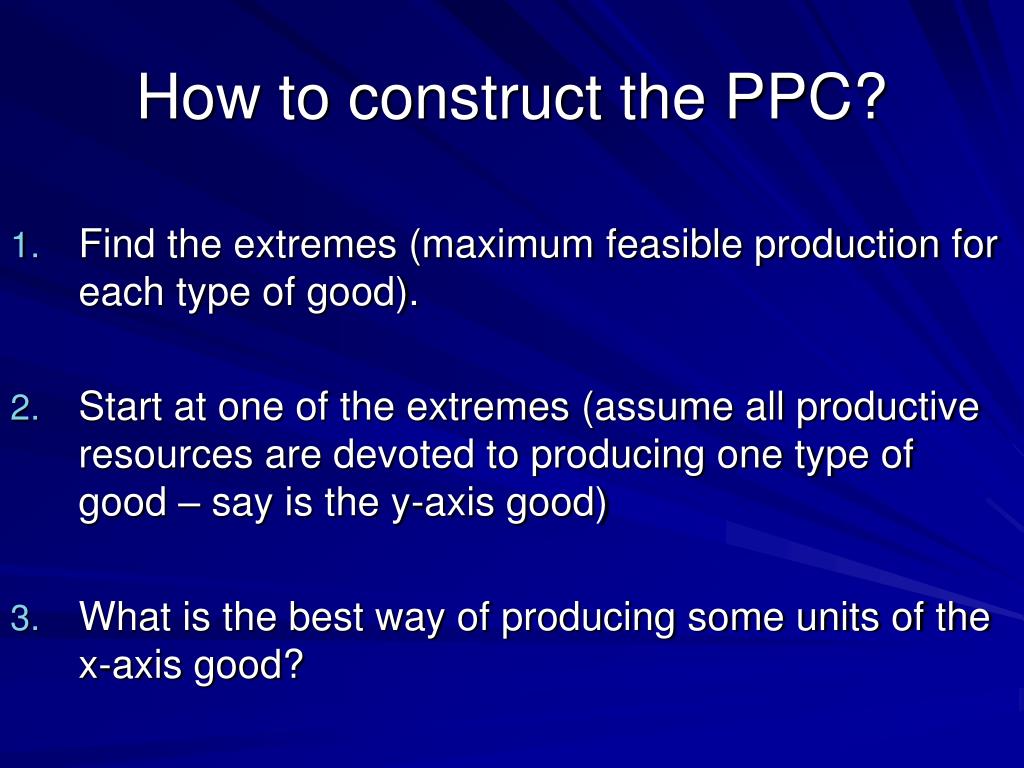 How to construct the PPC?

1. Find the extremes (maximum feasible production for each type of good).

2. Start at one of the extremes (assume all productive resources are devoted to producing one type of good – say is the y-axis good)

3. What is the best way of producing some units of the x-axis good?